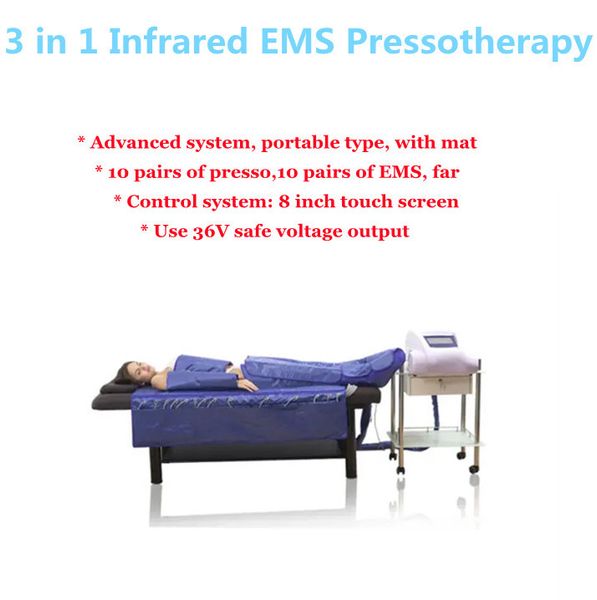 3 in 1 Infrared EMS Pressotherapy

* Advanced system, portable type, with mat
* 10 pairs of presso,10 pairs of EMS, far
* Control system: 8 inch touch screen
* Use 36V safe voltage output